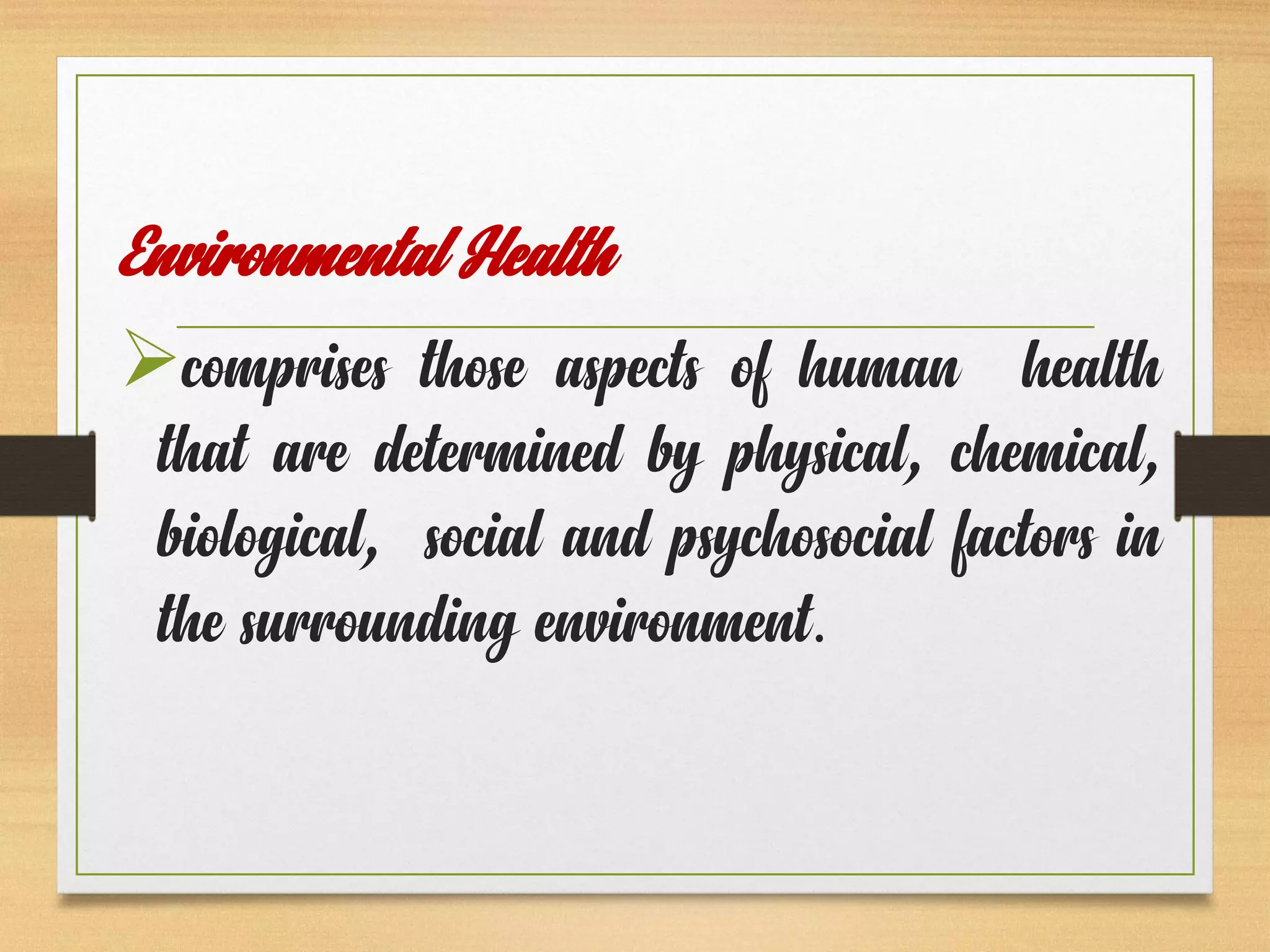 Environmental Health

➢comprises those aspects of human health that are determined by physical, chemical, biological, social and psychosocial factors in the surrounding environment.